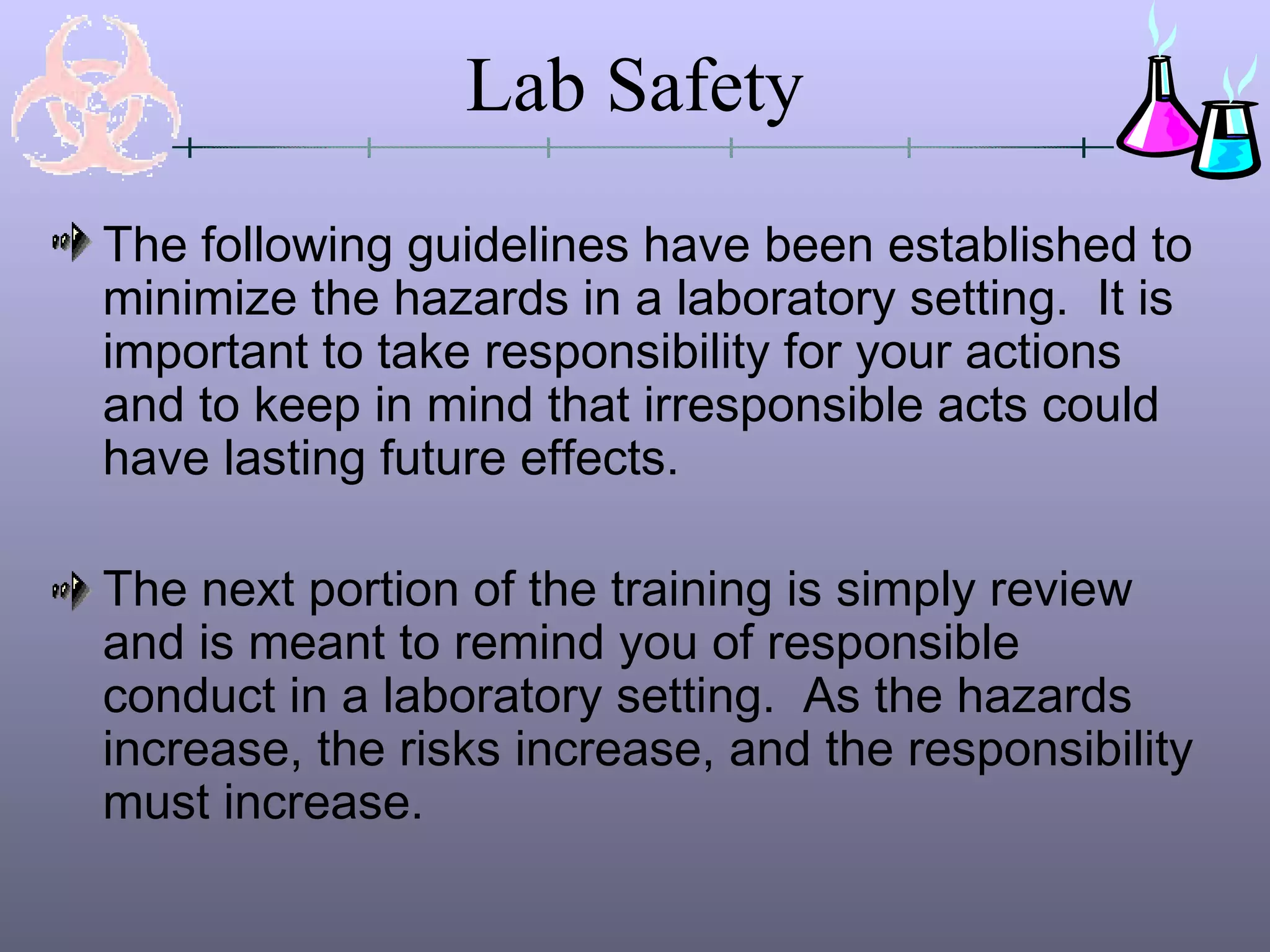 Lab Safety

The following guidelines have been established to minimize the hazards in a laboratory setting. It is important to take responsibility for your actions and to keep in mind that irresponsible acts could have lasting future effects.

The next portion of the training is simply review and is meant to remind you of responsible conduct in a laboratory setting. As the hazards increase, the risks increase, and the responsibility must increase.